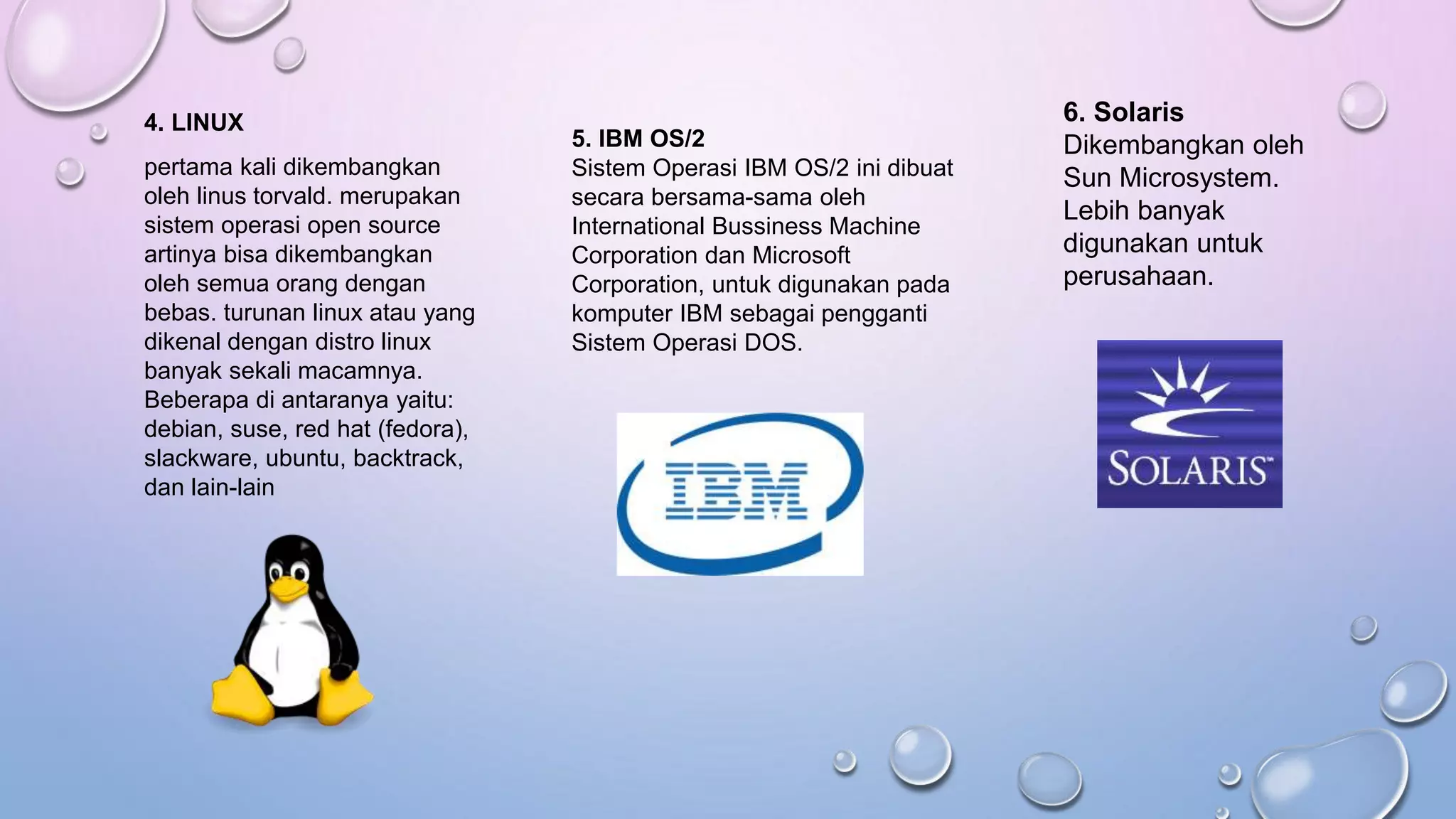 4. LINUX

pertama kali dikembangkan oleh linus torvald. merupakan sistem operasi open source artinya bisa dikembangkan oleh semua orang dengan bebas. turunan linux atau yang dikenal dengan distro linux banyak sekali macamnya. Beberapa di antaranya yaitu: debian, suse, red hat (fedora), slackware, ubuntu, backtrack, dan lain-lain

5. IBM OS/2
Sistem Operasi IBM OS/2 ini dibuat secara bersama-sama oleh International Bussiness Machine Corporation dan Microsoft Corporation, untuk digunakan pada komputer IBM sebagai pengganti Sistem Operasi DOS.

IBM

6. Solaris
Dikembangkan oleh Sun Microsystem. Lebih banyak digunakan untuk perusahaan.

SOLARIS